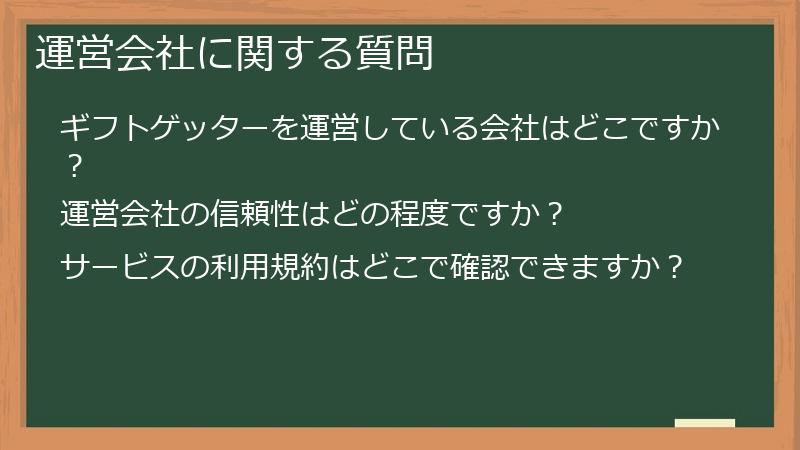 運営会社に関する質問

ギフトゲッターを運営している会社はどこですか？

運営会社の信頼性はどの程度ですか？

サービスの利用規約はどこで確認できますか？